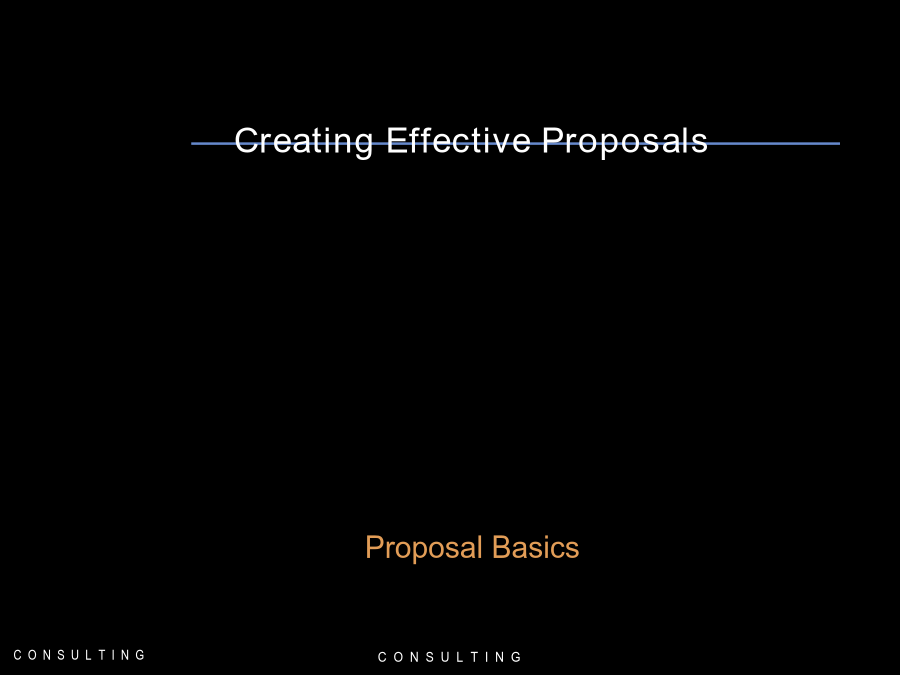 Creating Effective Proposals

Proposal Basics

CONSULTING

CONSULTING